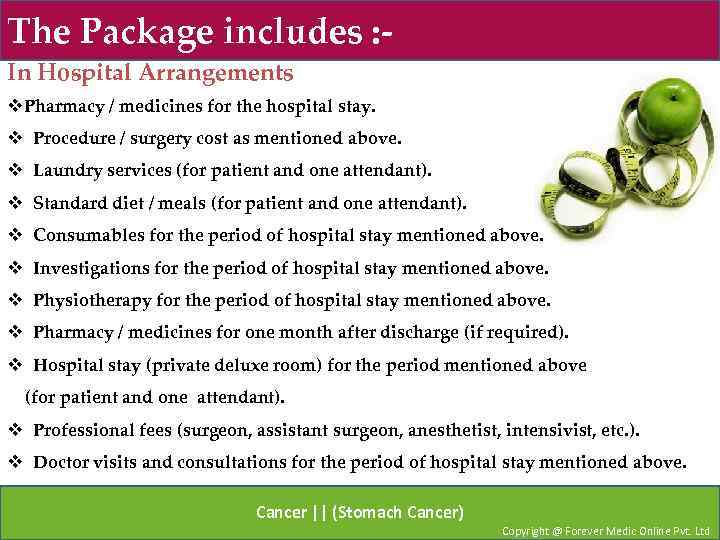 The Package includes :-

In Hospital Arrangements

❖Pharmacy / medicines for the hospital stay.

❖ Procedure / surgery cost as mentioned above.

❖ Laundry services (for patient and one attendant).

❖ Standard diet / meals (for patient and one attendant).

❖ Consumables for the period of hospital stay mentioned above.

❖ Investigations for the period of hospital stay mentioned above.

❖ Physiotherapy for the period of hospital stay mentioned above.

❖ Pharmacy / medicines for one month after discharge (if required).

❖ Hospital stay (private deluxe room) for the period mentioned above (for patient and one attendant).

❖ Professional fees (surgeon, assistant surgeon, anesthetist, intensivist, etc.).

❖ Doctor visits and consultations for the period of hospital stay mentioned above.

Cancer || (Stomach Cancer)

Copyright @ Forever Medic Online Pvt. Ltd